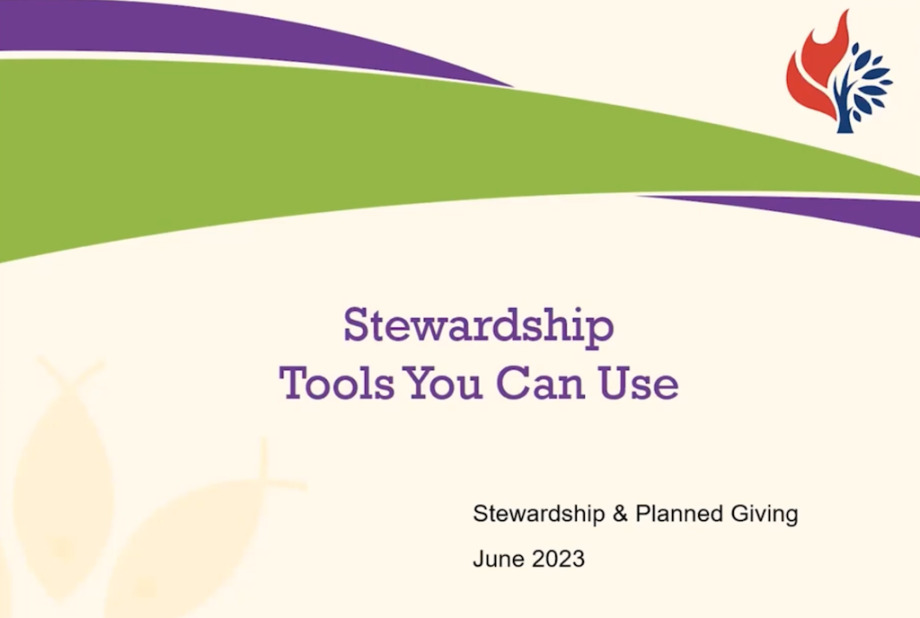 Stewardship
Tools You Can Use

Stewardship & Planned Giving

June 2023